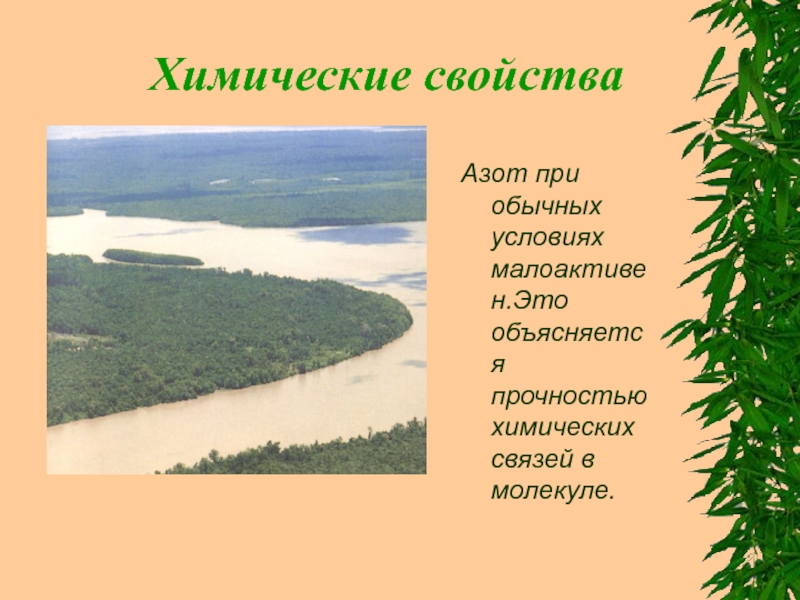 Химические свойства

Азот при обычных условиях малоактивен.Это объясняется прочностью химических связей в молекуле.